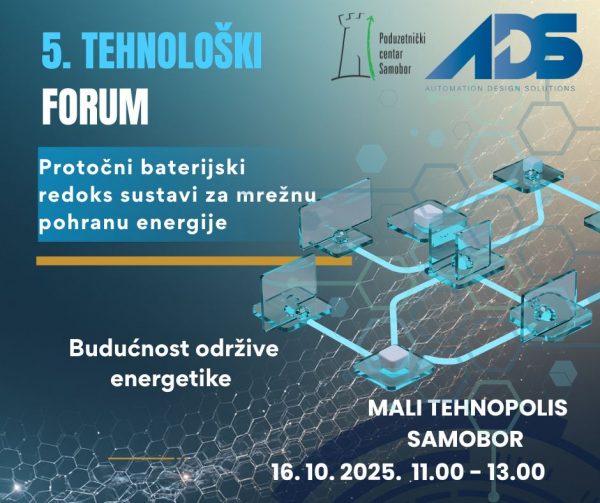 5. TEHNOLOŠKI
FORUM

Poduzetnički centar Samobor

ADS
AUTOMATION DESIGN SOLUTIONS

Protočni baterijski redoks sustavi za mrežnu pohranu energije

Budućnost održive energetike

MALI TEHNOPOLIS SAMOBOR
16. 10. 2025. 11.00 - 13.00